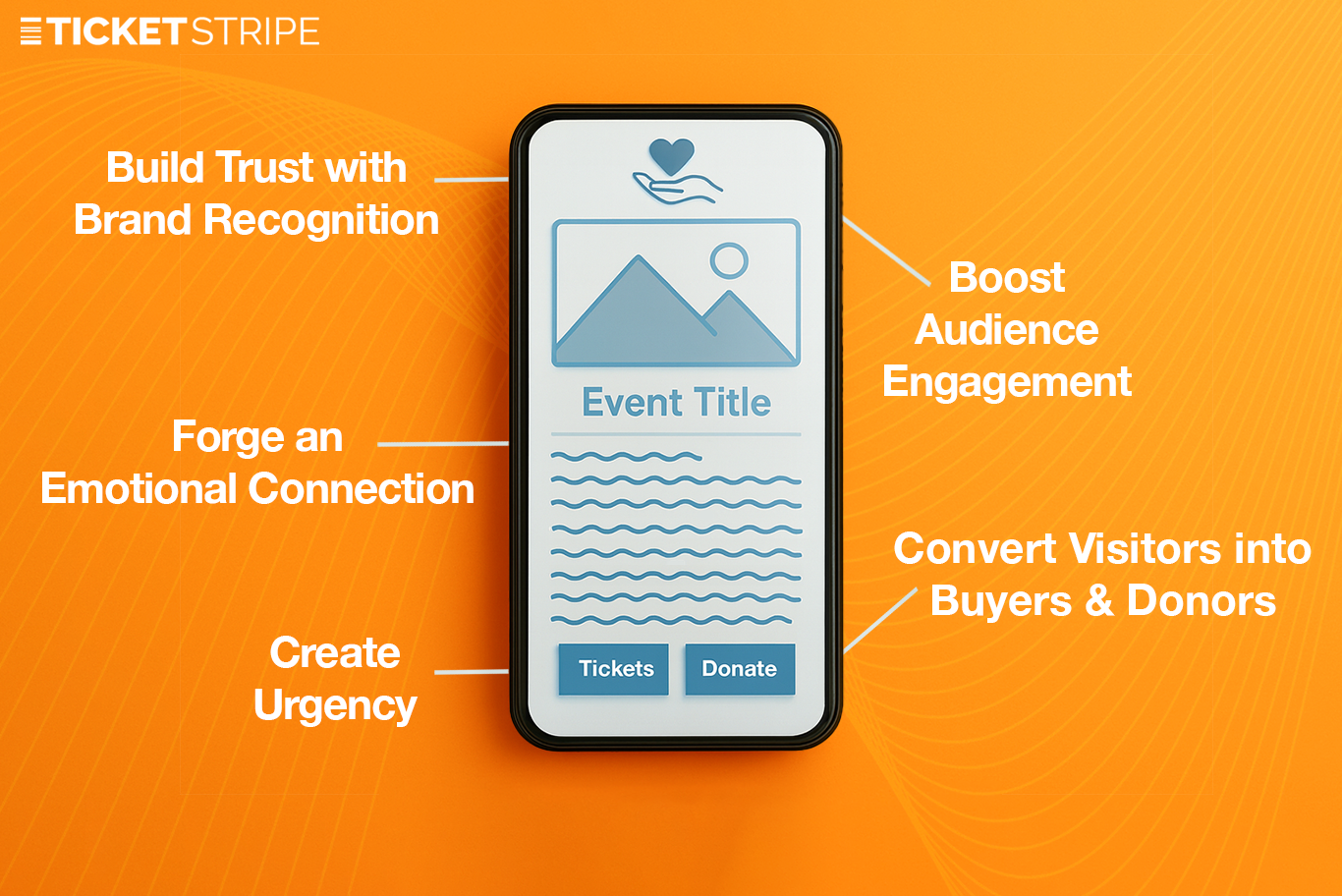 TICKETSTRIPE

Build Trust with Brand Recognition

Forge an Emotional Connection

Create Urgency

Event Title

Tickets

Donate

Boost Audience Engagement

Convert Visitors into Buyers & Donors